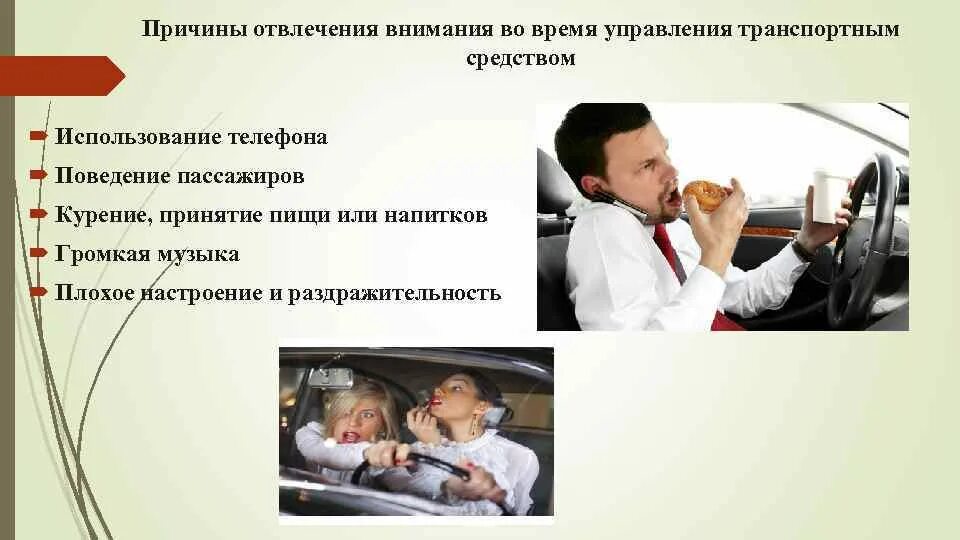 Причины отвлечения внимания во время управления транспортным средством

Использование телефона
Поведение пассажиров
Курение, принятие пищи или напитков
Громкая музыка
Плохое настроение и раздражительность